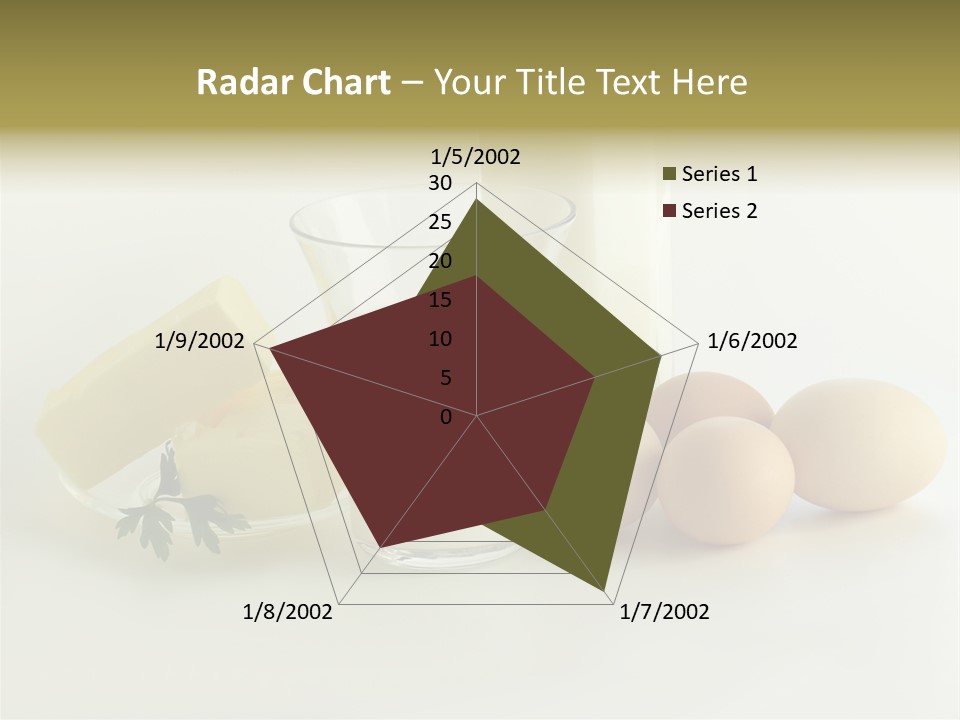 Radar Chart – Your Title Text Here

1/5/2002
30
25
20
15
10
5
0
1/6/2002
1/7/2002
1/8/2002
1/9/2002

Series 1
Series 2